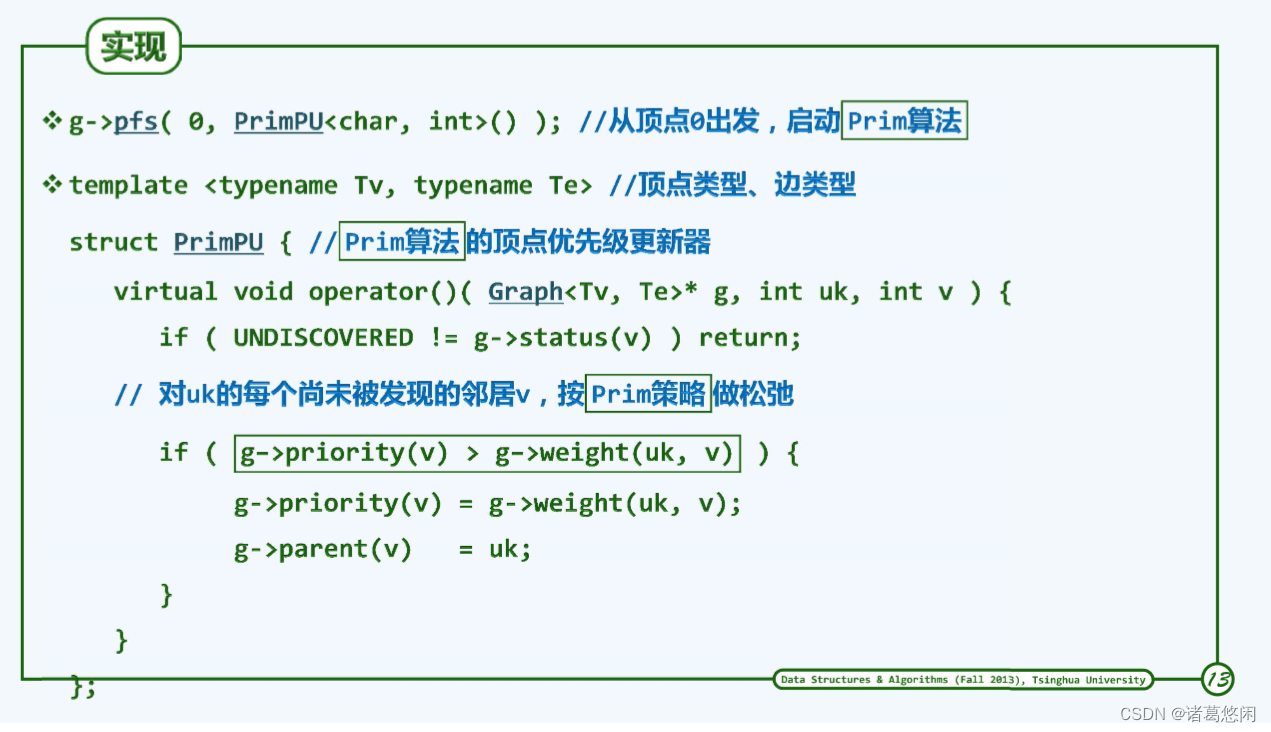 实现

❖ g->pfs( 0, PrimPU<char, int>() ); //从顶点0出发，启动Prim算法

❖ template <typename Tv, typename Te> //顶点类型、边类型

struct PrimPU { //Prim算法的顶点优先级更新器

virtual void operator()( Graph<Tv, Te>* g, int uk, int v ) {

if ( UNDISCOVERED != g->status(v) ) return;

// 对uk的每个尚未被发现的邻居v，按Prim策略做松弛

if ( g->priority(v) > g->weight(uk, v) ) {

g->priority(v) = g->weight(uk, v);

g->parent(v) = uk;

}

}

};

Data Structures & Algorithms (Fall 2013), Tsinghua University

13

CSDN @诸葛悠闲